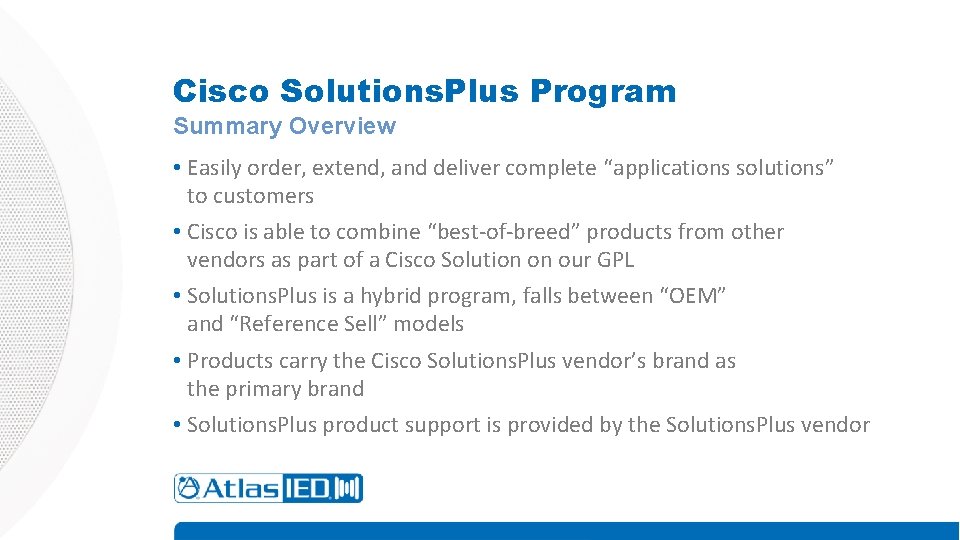 Cisco SolutionsPlus Program
Summary Overview

• Easily order, extend, and deliver complete “applications solutions” to customers

• Cisco is able to combine “best-of-breed” products from other vendors as part of a Cisco Solution on our GPL

• SolutionsPlus is a hybrid program, falls between “OEM” and “Reference Sell” models

• Products carry the Cisco SolutionsPlus vendor’s brand as the primary brand

• SolutionsPlus product support is provided by the SolutionsPlus vendor

AtlasIED